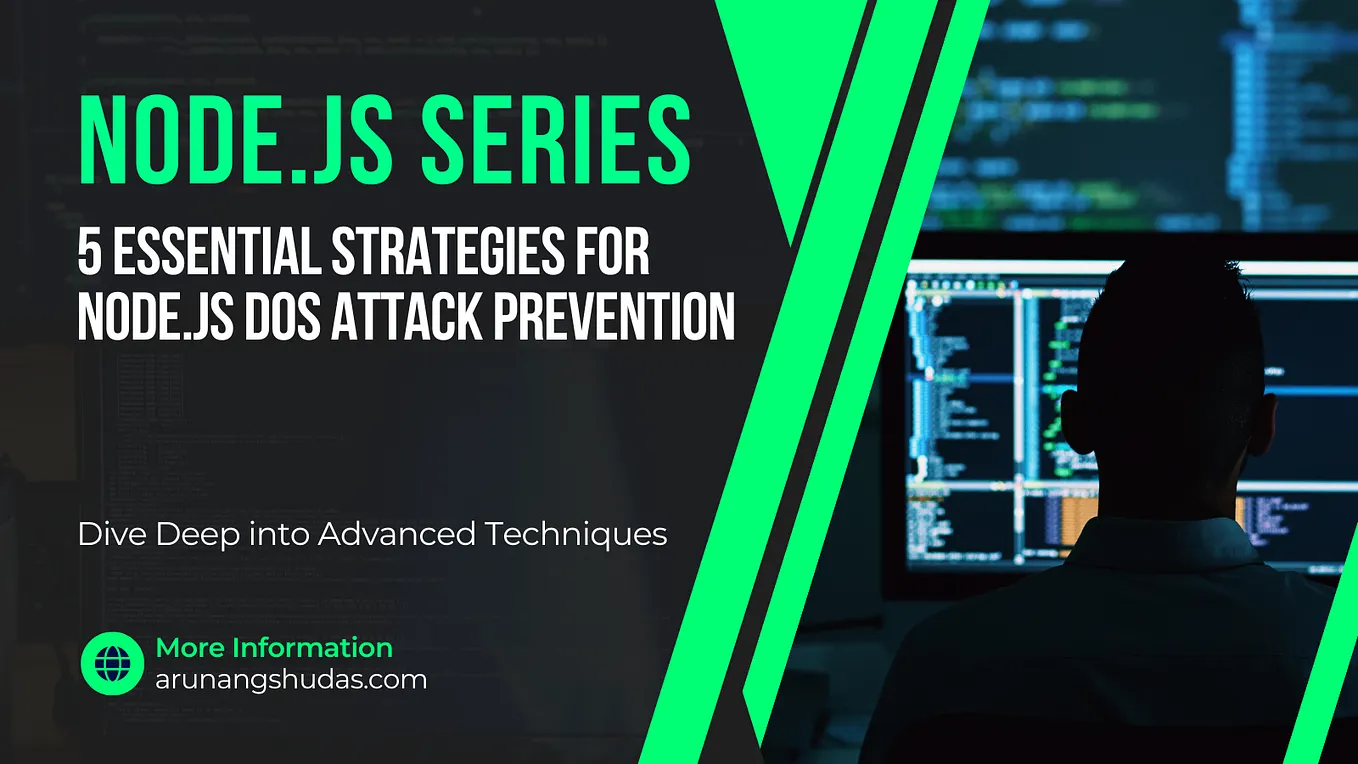 NODE.JS SERIES

5 ESSENTIAL STRATEGIES FOR NODE.JS DOS ATTACK PREVENTION

Dive Deep into Advanced Techniques

More Information
arunangshudas.com